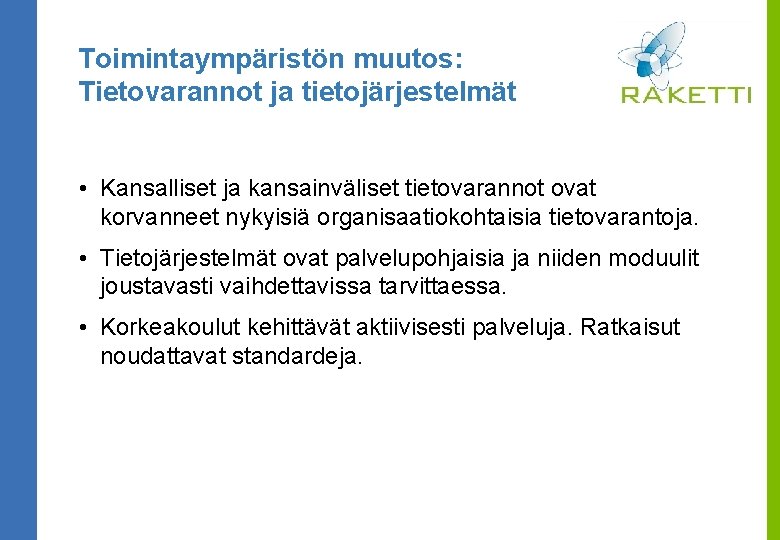 Toimintaympäristön muutos: Tietovarannot ja tietojärjestelmät

RAKETTI

• Kansalliset ja kansainväliset tietovarannot ovat korvanneet nykyisiä organisaatiokohtaisia tietovarantoja.

• Tietojärjestelmät ovat palvelupohjaisia ja niiden moduulit joustavasti vaihdettavissa tarvittaessa.

• Korkeakoulut kehittävät aktiivisesti palveluja. Ratkaisut noudattavat standardeja.